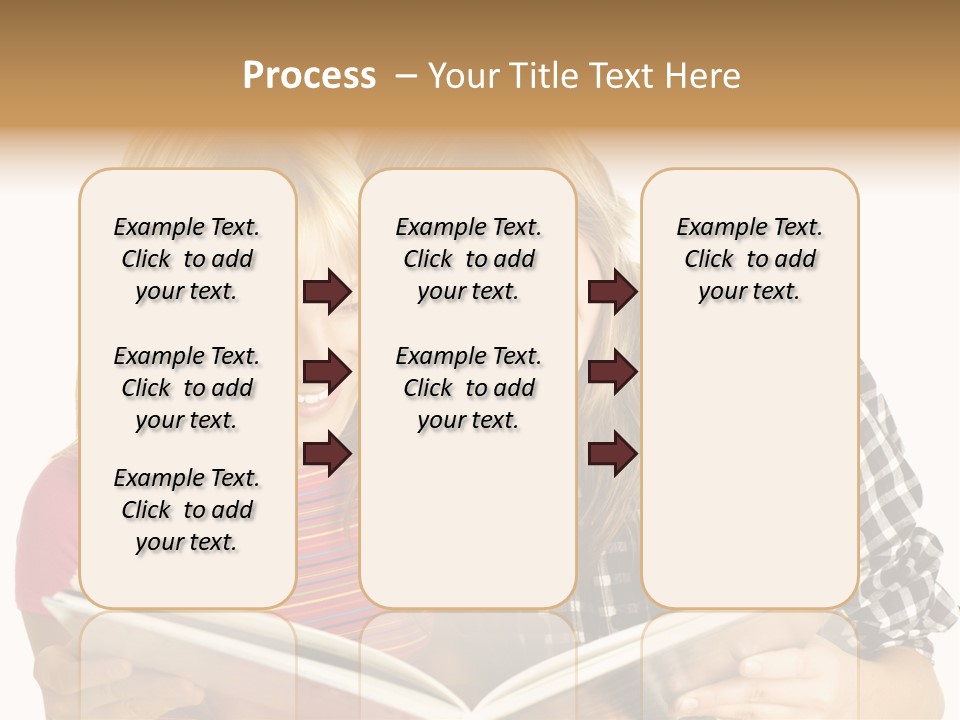 Process – Your Title Text Here

Example Text. Click to add your text.

Example Text. Click to add your text.

Example Text. Click to add your text.

Example Text. Click to add your text.

Example Text. Click to add your text.

Example Text. Click to add your text.